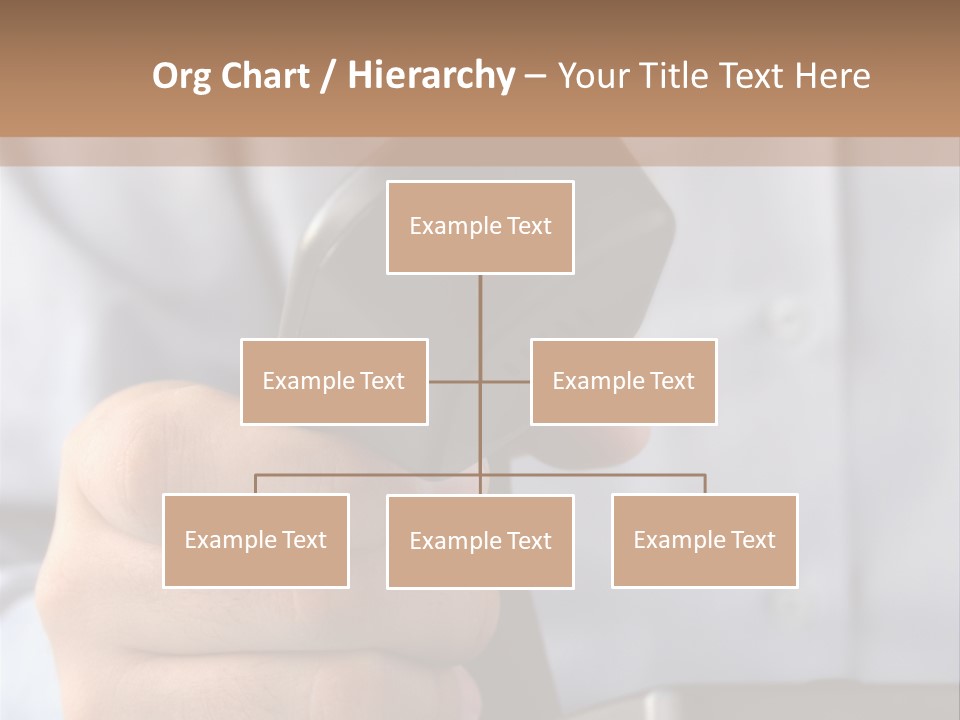 Org Chart / Hierarchy – Your Title Text Here

Example Text

Example Text

Example Text

Example Text

Example Text

Example Text